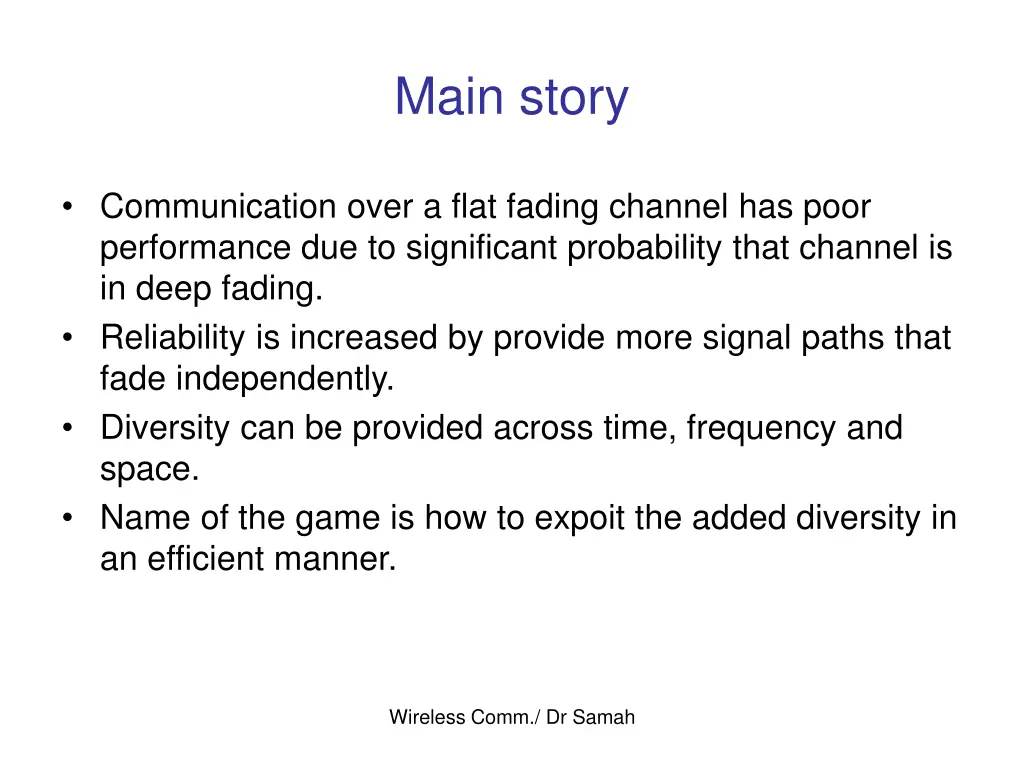 Main story

• Communication over a flat fading channel has poor performance due to significant probability that channel is in deep fading.
• Reliability is increased by provide more signal paths that fade independently.
• Diversity can be provided across time, frequency and space.
• Name of the game is how to expoit the added diversity in an efficient manner.

Wireless Comm./ Dr Samah